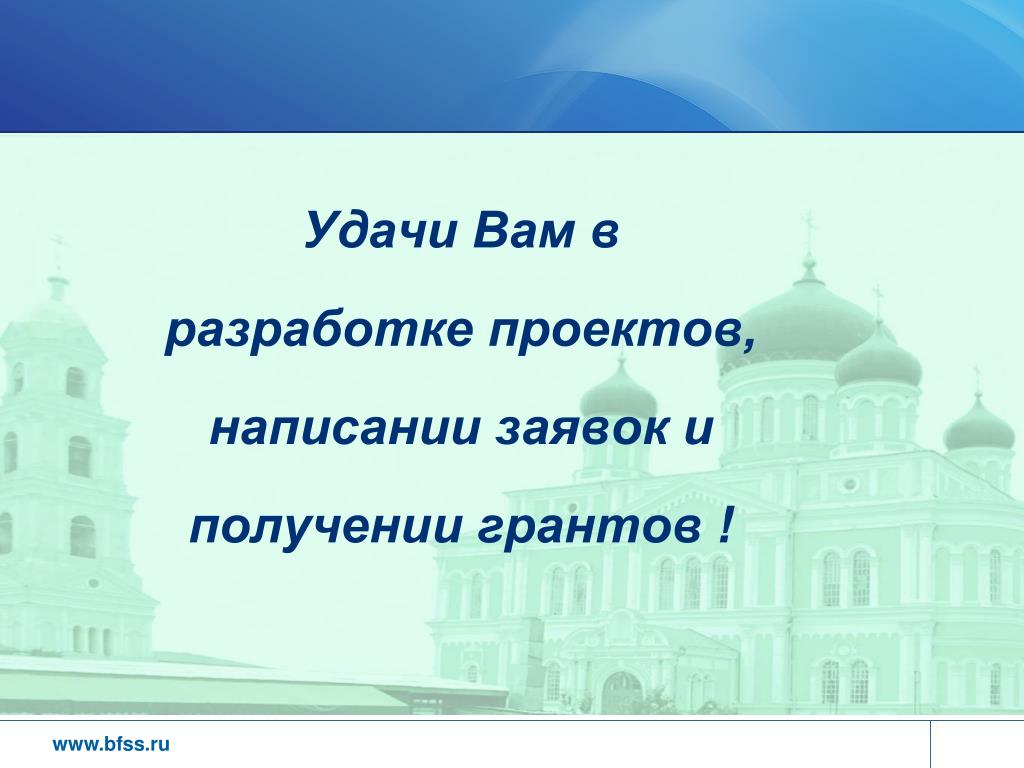 Удачи Вам в разработке проектов, написании заявок и получении грантов !

www.bfss.ru